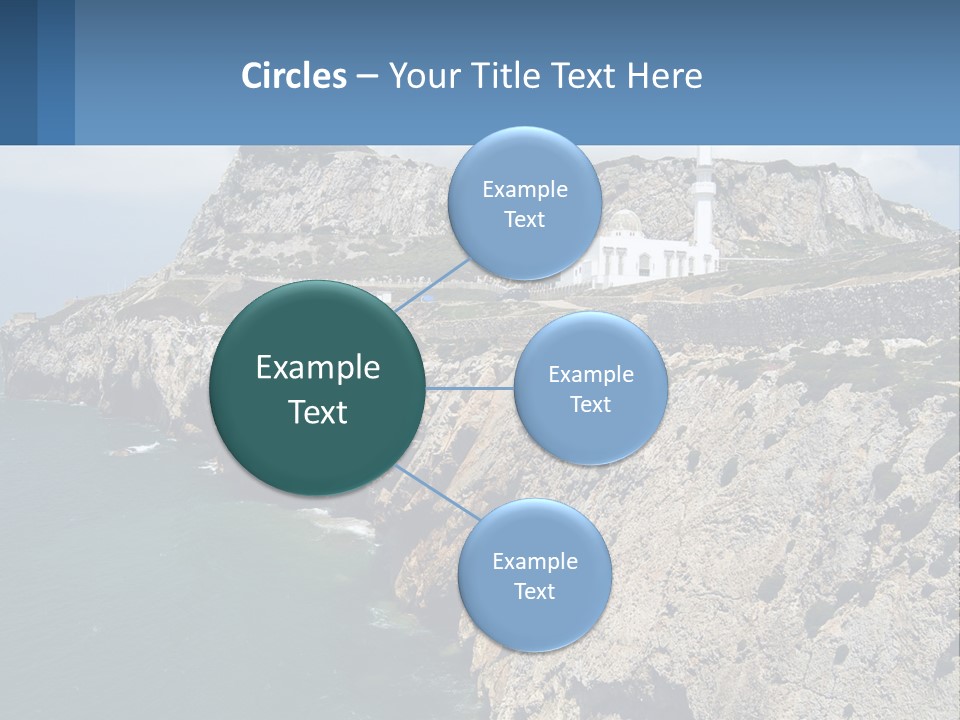 Circles – Your Title Text Here

Example Text

Example Text

Example Text

Example Text